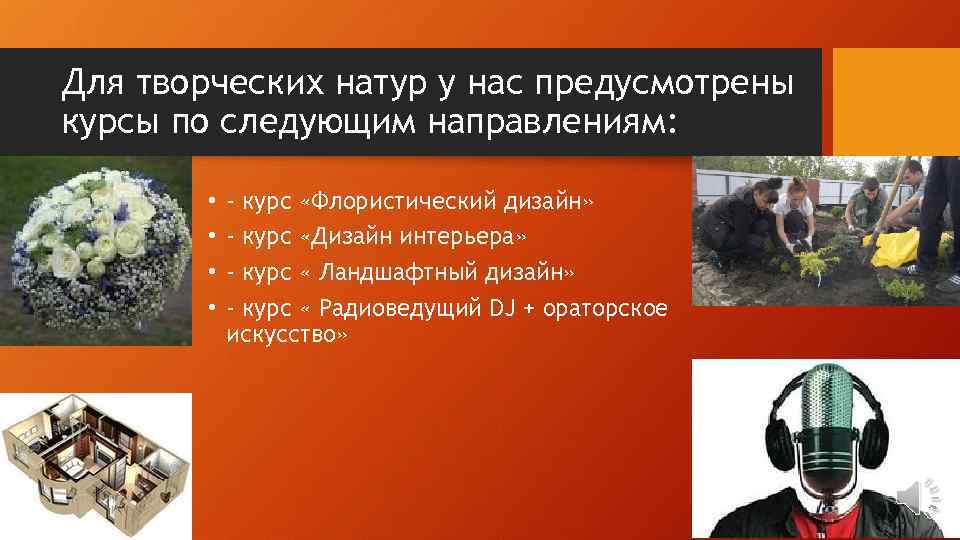 Для творческих натур у нас предусмотрены курсы по следующим направлениям:

• - курс «Флористический дизайн»
• - курс «Дизайн интерьера»
• - курс « Ландшафтный дизайн»
• - курс « Радиоведущий DJ + ораторское искусство»